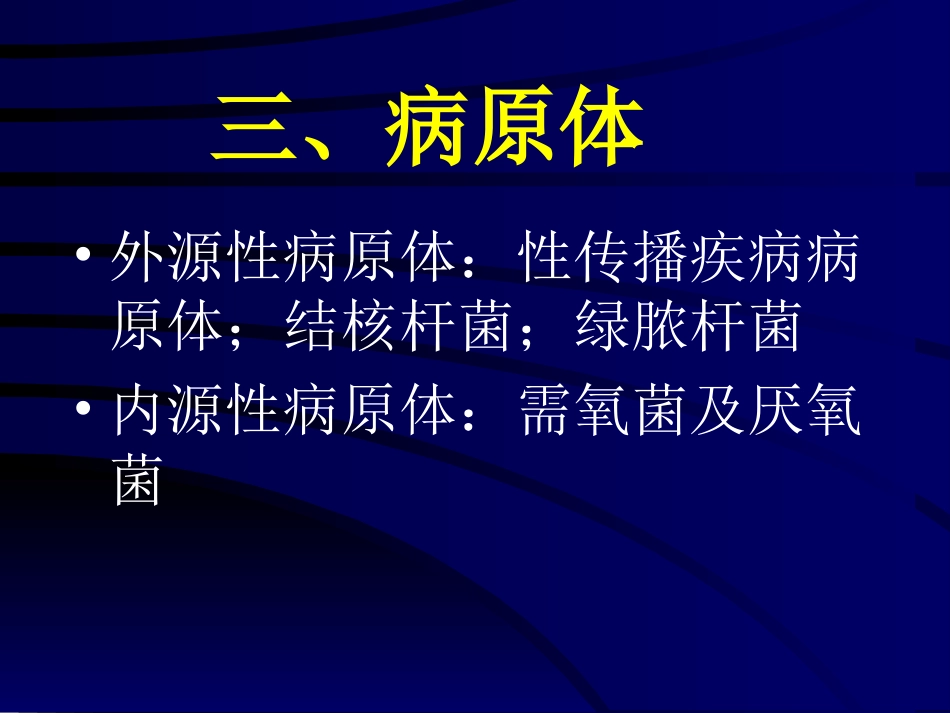 三、病原体

• 外源性病原体：性传播疾病病原体；结核杆菌；绿脓杆菌

• 内源性病原体：需氧菌及厌氧菌